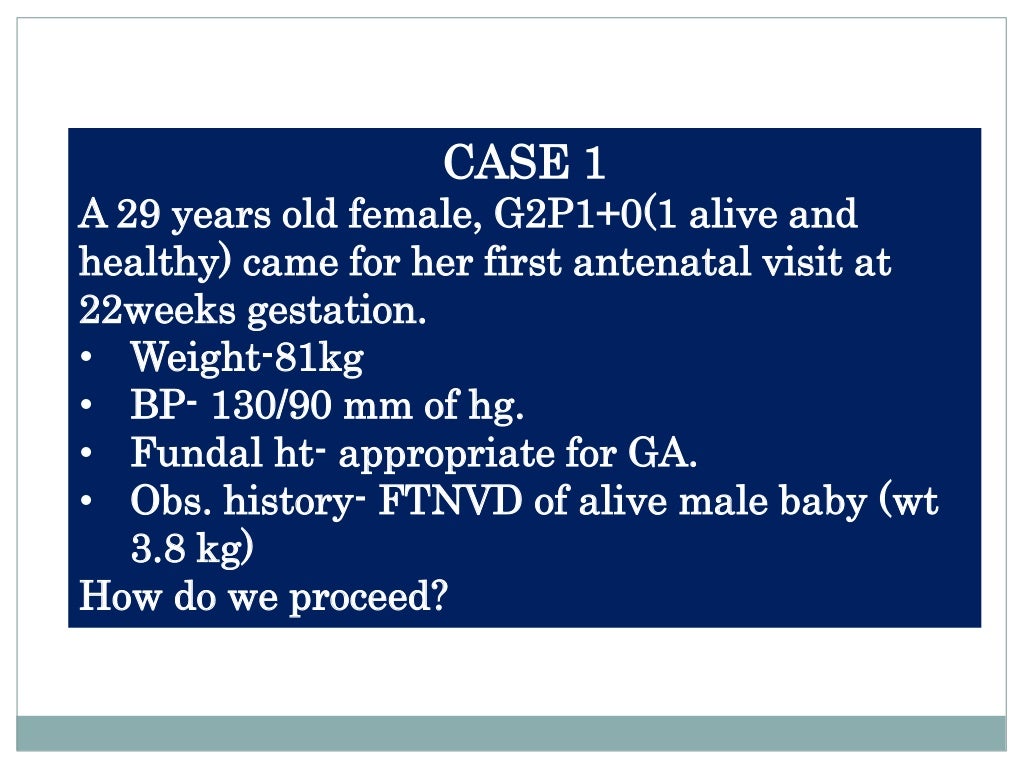 CASE 1
A 29 years old female, G2P1+0(1 alive and healthy) came for her first antenatal visit at 22weeks gestation.
• Weight-81kg
• BP- 130/90 mm of hg.
• Fundal ht- appropriate for GA.
• Obs. history- FTNVD of alive male baby (wt 3.8 kg)
How do we proceed?